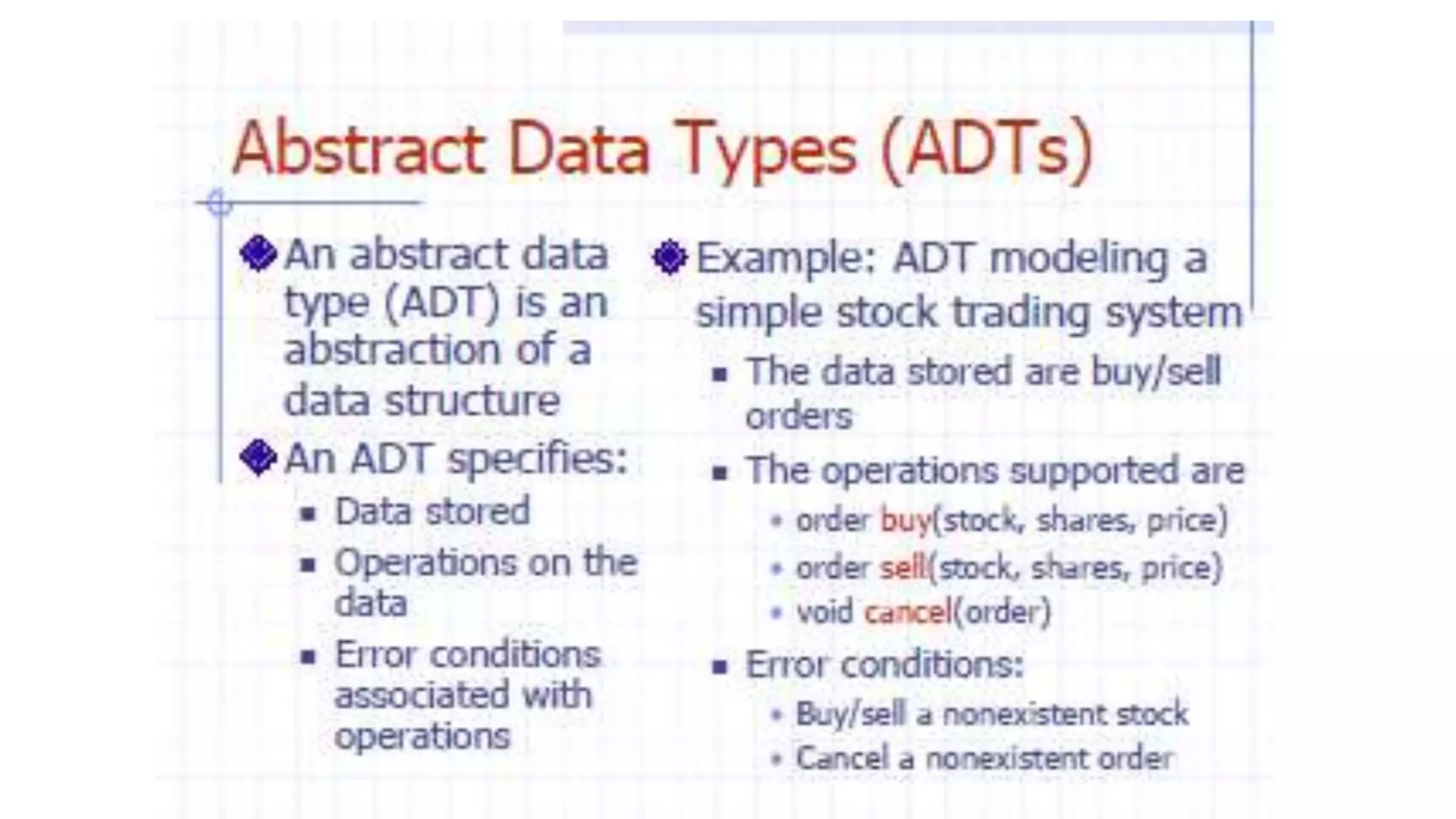 Abstract Data Types (ADTs)

An abstract data type (ADT) is an abstraction of a data structure

An ADT specifies:

- Data stored
- Operations on the data
- Error conditions associated with operations

Example: ADT modeling a simple stock trading system

- The data stored are buy/sell orders
- The operations supported are
  - order buy(stock, shares, price)
  - order sell(stock, shares, price)
  - void cancel(order)
- Error conditions:
  - Buy/sell a nonexistent stock
  - Cancel a nonexistent order